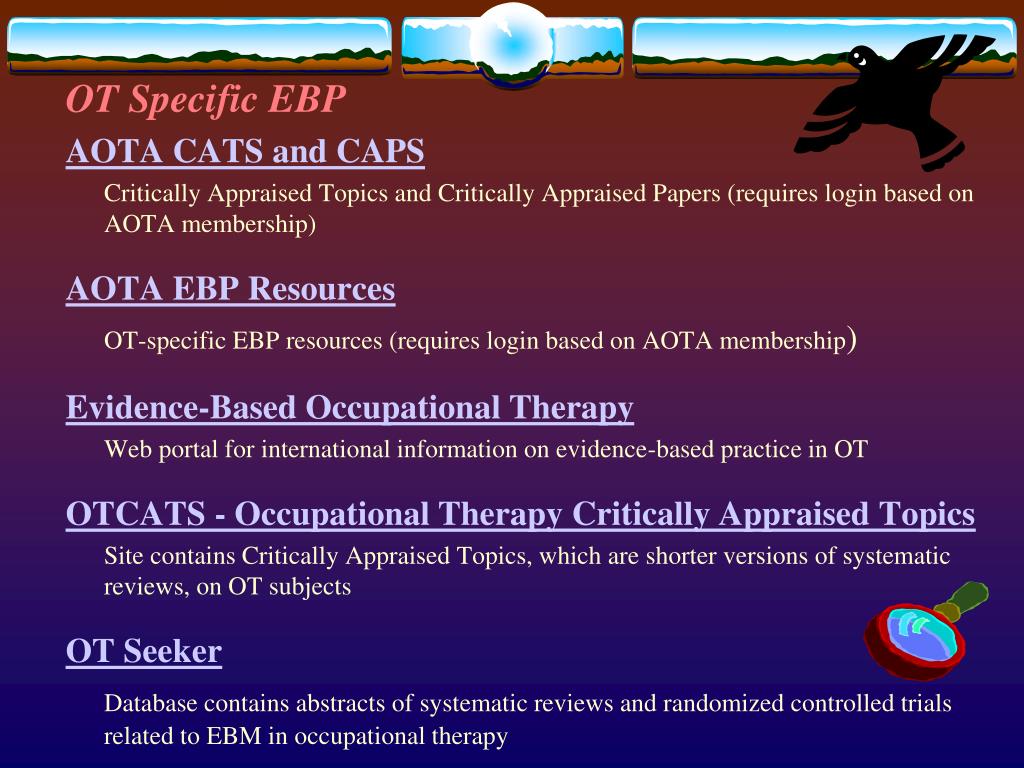 OT Specific EBP

AOTA CATS and CAPS

Critically Appraised Topics and Critically Appraised Papers (requires login based on AOTA membership)

AOTA EBP Resources

OT-specific EBP resources (requires login based on AOTA membership)

Evidence-Based Occupational Therapy

Web portal for international information on evidence-based practice in OT

OTCATS - Occupational Therapy Critically Appraised Topics

Site contains Critically Appraised Topics, which are shorter versions of systematic reviews, on OT subjects

OT Seeker

Database contains abstracts of systematic reviews and randomized controlled trials related to EBM in occupational therapy